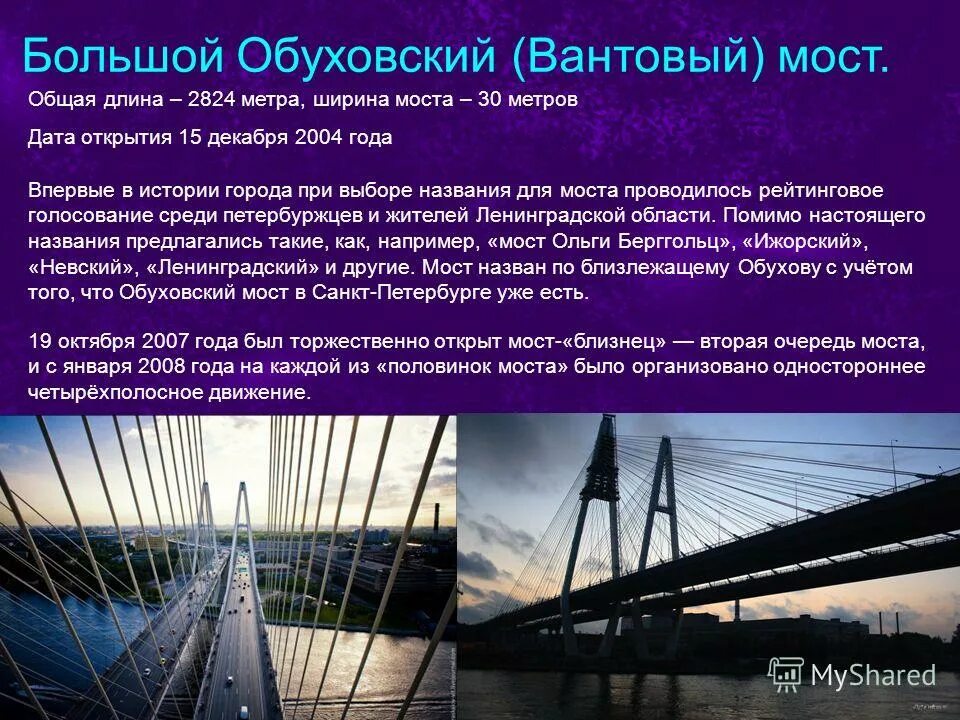 Большой Обуховский (Вантовый) мост.

Общая длина – 2824 метра, ширина моста – 30 метров

Дата открытия 15 декабря 2004 года

Впервые в истории города при выборе названия для моста проводилось рейтинговое голосование среди петербуржцев и жителей Ленинградской области. Помимо настоящего названия предлагались такие, как, например, «мост Ольги Берггольц», «Ижорский», «Невский», «Ленинградский» и другие. Мост назван по близлежащему Обухову с учётом того, что Обуховский мост в Санкт-Петербурге уже есть.

19 октября 2007 года был торжественно открыт мост-«близнец» — вторая очередь моста, и с января 2008 года на каждой из «половинок моста» было организовано одностороннее четырёхполосное движение.

MyShared